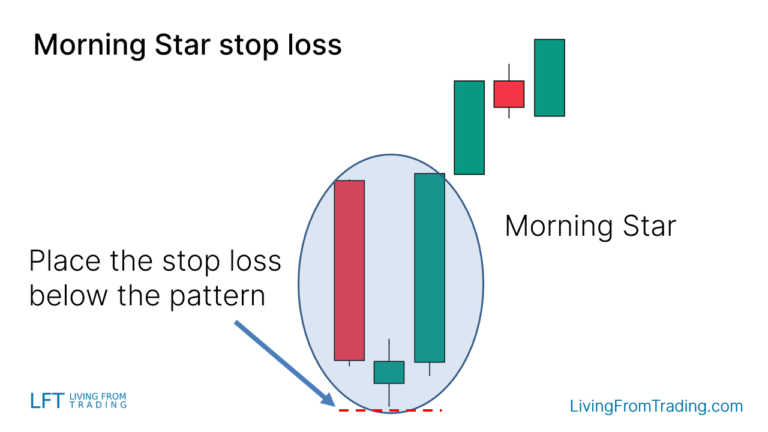 Morning Star stop loss

Morning Star

Place the stop loss below the pattern

LFT LIVING FROM TRADING

LivingFromTrading.com